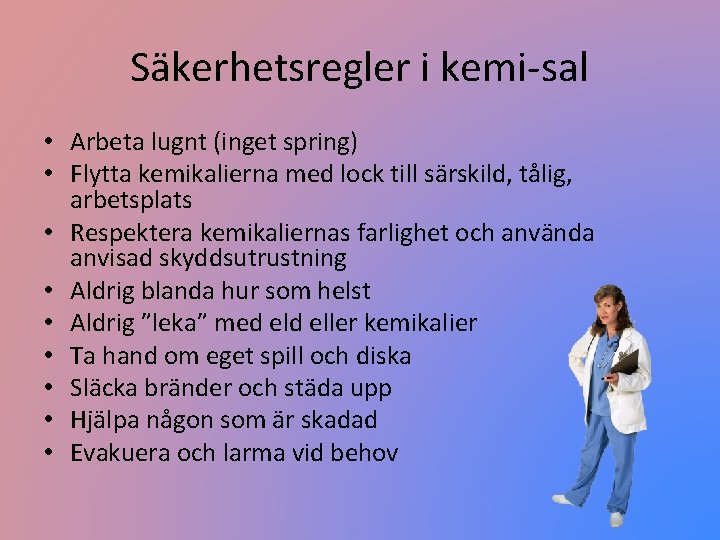 Säkerhetsregler i kemi-sal

• Arbeta lugnt (inget spring)
• Flytta kemikalierna med lock till särskild, tålig, arbetsplats
• Respektera kemikaliernas farlighet och använda anvisad skyddsutrustning
• Aldrig blanda hur som helst
• Aldrig ”leka” med eld eller kemikalier
• Ta hand om eget spill och diska
• Släcka bränder och städa upp
• Hjälpa någon som är skadad
• Evakuera och larma vid behov